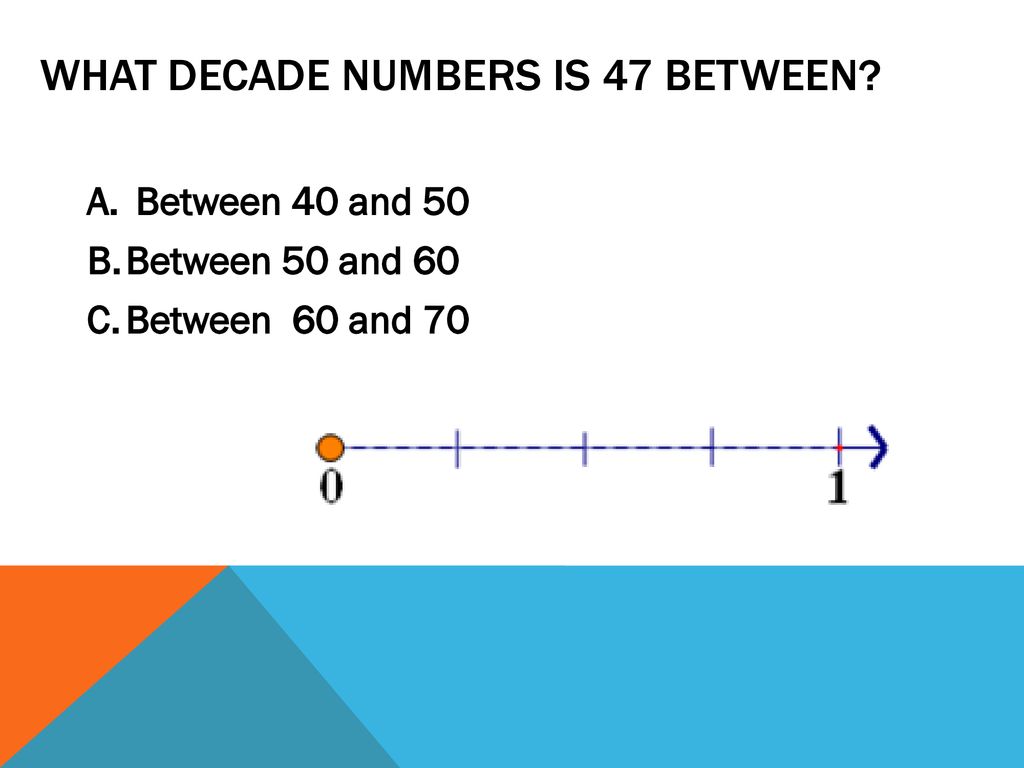 WHAT DECADE NUMBERS IS 47 BETWEEN?

A. Between 40 and 50
B. Between 50 and 60
C. Between 60 and 70

0
1